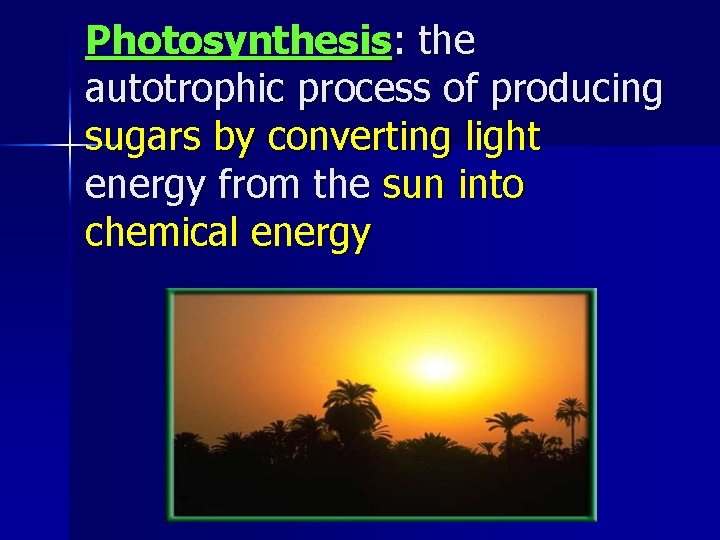 Photosynthesis: the autotrophic process of producing sugars by converting light energy from the sun into chemical energy